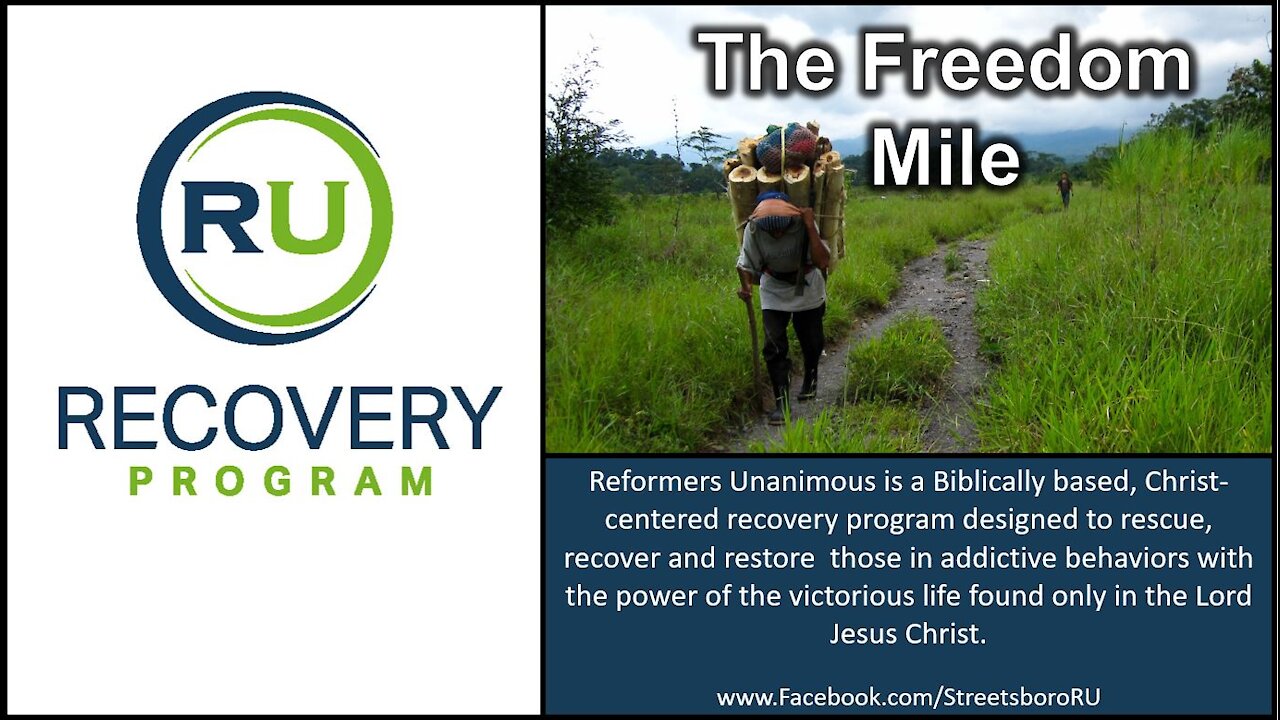 RU

RECOVERY
PROGRAM

The Freedom Mile

Reformers Unanimous is a Biblically based, Christ-centered recovery program designed to rescue, recover and restore those in addictive behaviors with the power of the victorious life found only in the Lord Jesus Christ.

www.Facebook.com/StreetsboroRU